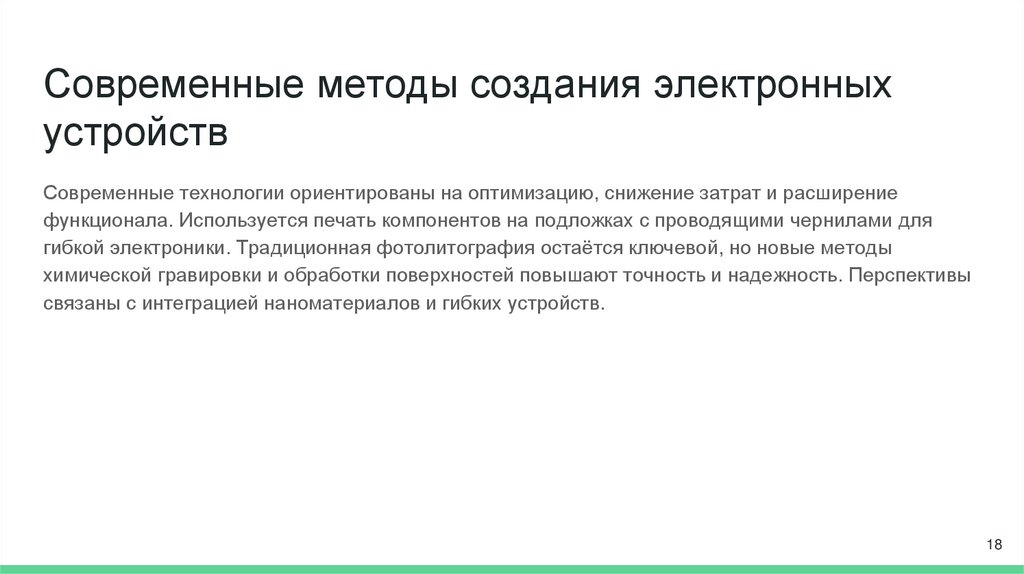 Современные методы создания электронных устройств

Современные технологии ориентированы на оптимизацию, снижение затрат и расширение функционала. Используется печать компонентов на подложках с проводящими чернилами для гибкой электроники. Традиционная фотолитография остаётся ключевой, но новые методы химической гравировки и обработки поверхностей повышают точность и надежность. Перспективы связаны с интеграцией наноматериалов и гибких устройств.

18